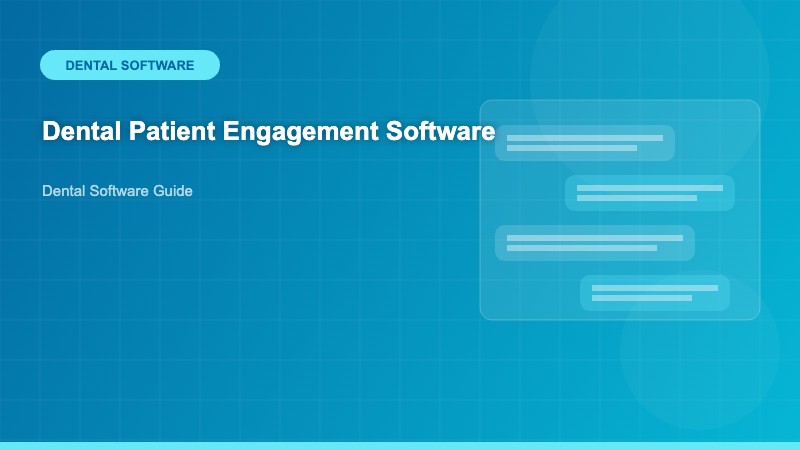 DENTAL SOFTWARE

Dental Patient Engagement Software

Dental Software Guide